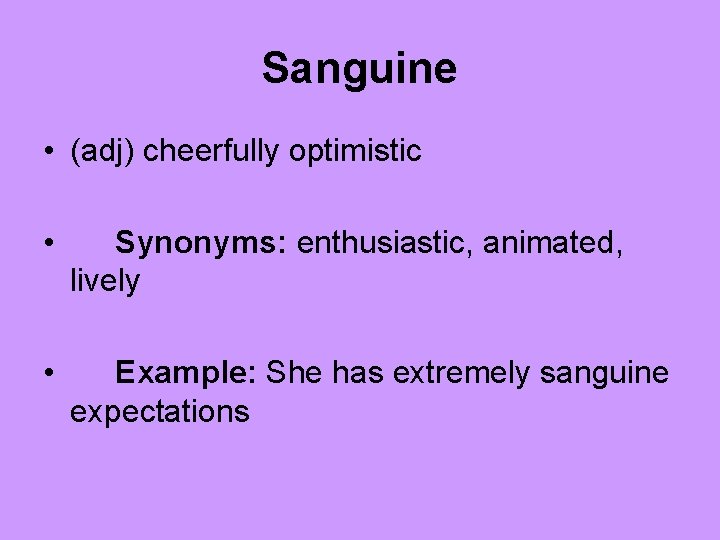 Sanguine

• (adj) cheerfully optimistic

• Synonyms: enthusiastic, animated, lively

• Example: She has extremely sanguine expectations